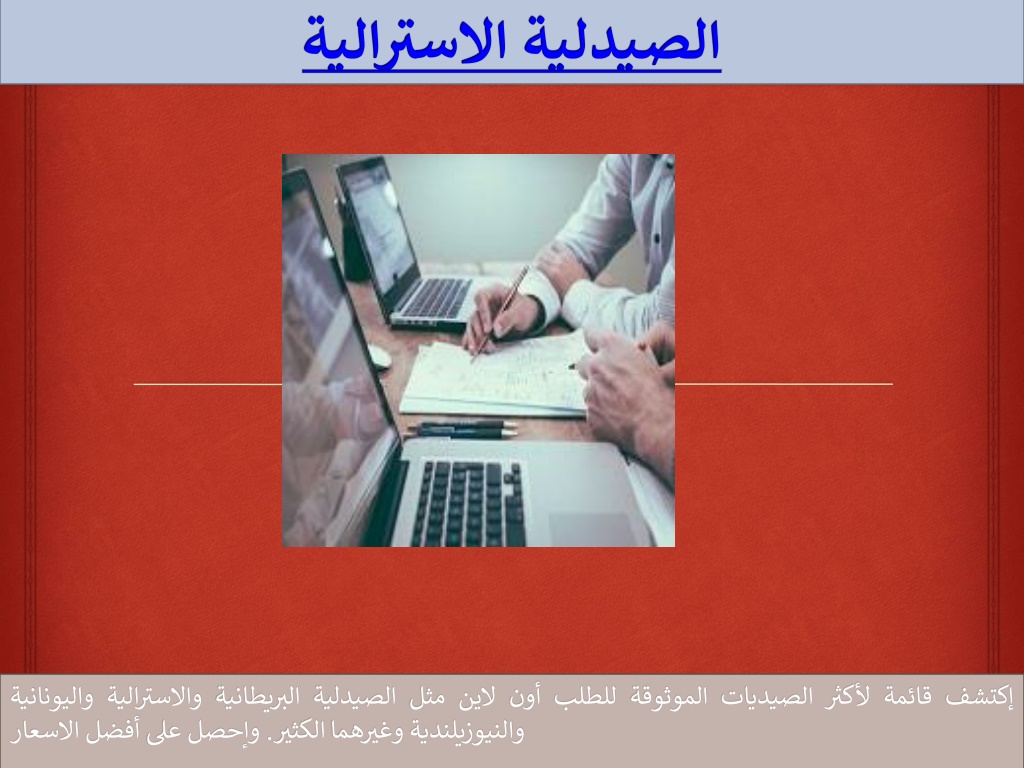 الصيدلية الاسترالية

إكتشف قائمة لأكثر الصيديات الموثوقة للطلب أون لاين مثل الصيدلية البريطانية والاسترالية واليونانية والنيوزيلندية وغيرهما الكثير. وإحصل على أفضل الاسعار